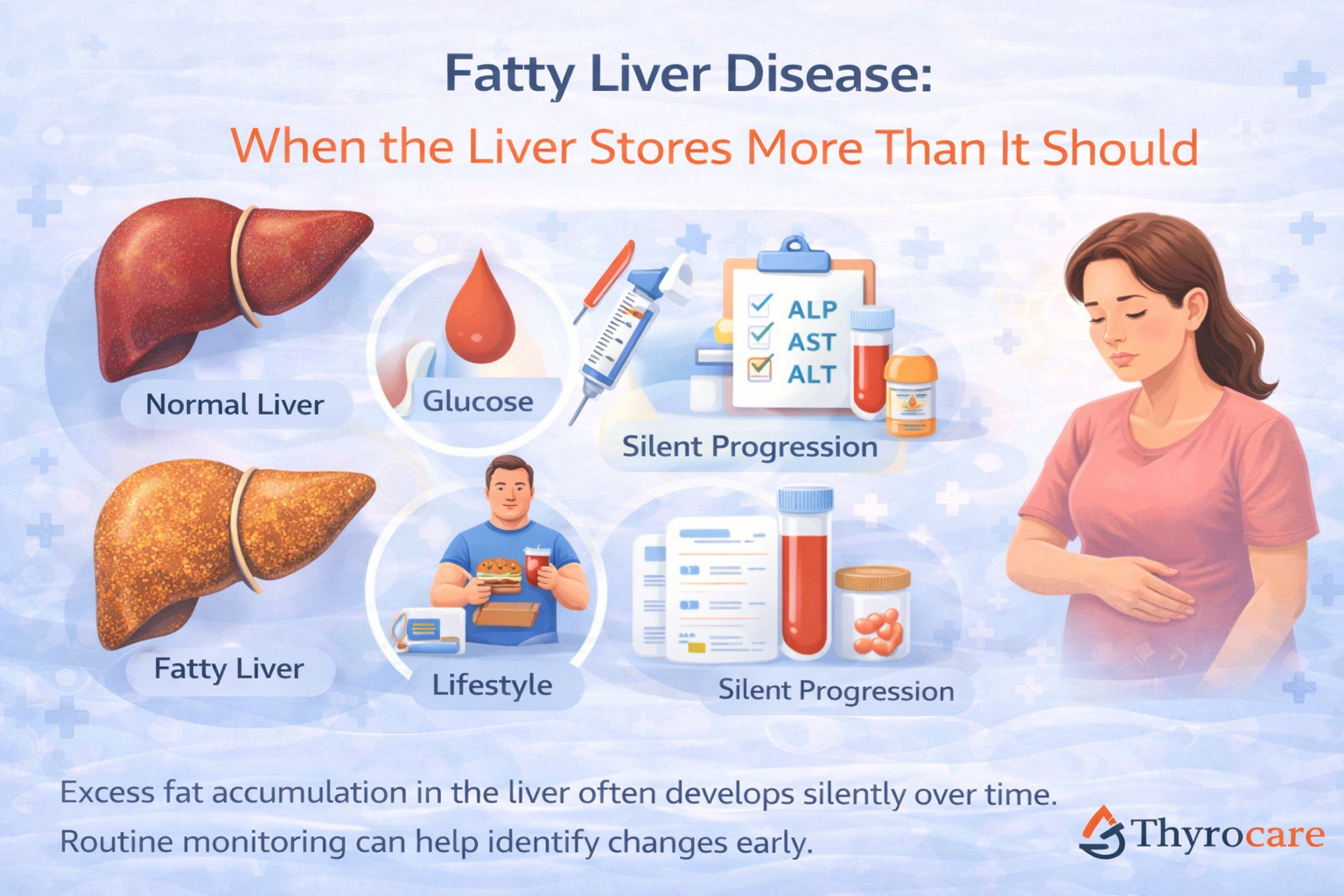 Fatty Liver Disease:
When the Liver Stores More Than It Should

Normal Liver

Glucose

ALP
AST
ALT

Silent Progression

Fatty Liver

Lifestyle

Silent Progression

Excess fat accumulation in the liver often develops silently over time. Routine monitoring can help identify changes early.

Thyrocare